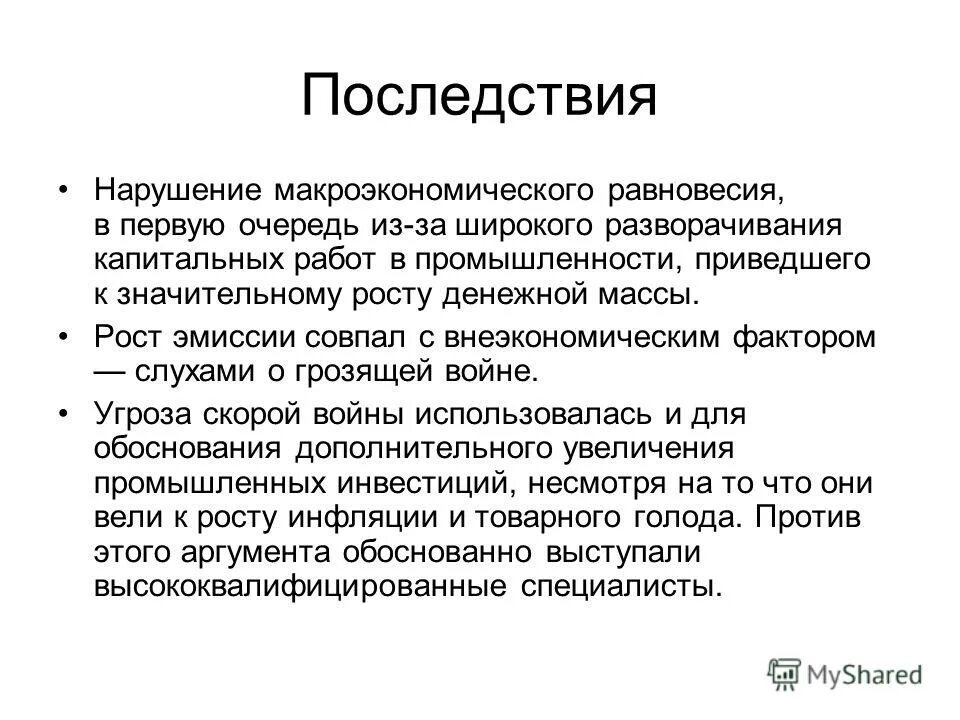 Последствия

• Нарушение макроэкономического равновесия, в первую очередь из-за широкого разворачивания капитальных работ в промышленности, приведшего к значительному росту денежной массы.

• Рост эмиссии совпал с внеэкономическим фактором — слухами о грозящей войне.

• Угроза скорой войны использовалась и для обоснования дополнительного увеличения промышленных инвестиций, несмотря на то что они вели к росту инфляции и товарного голода. Против этого аргумента обоснованно выступали высококвалифицированные специалисты.

MyShared